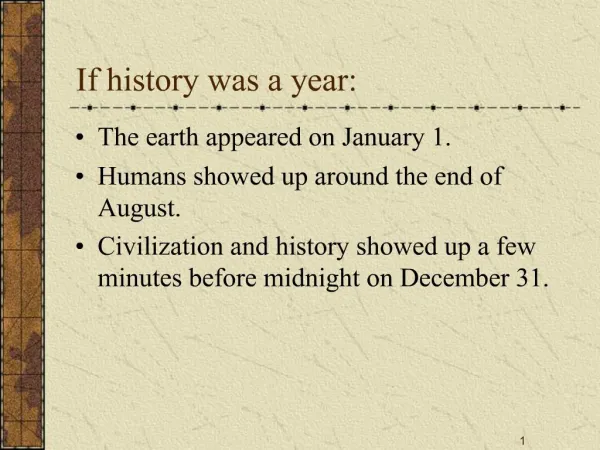 If history was a year:

• The earth appeared on January 1.
• Humans showed up around the end of August.
• Civilization and history showed up a few minutes before midnight on December 31.

1